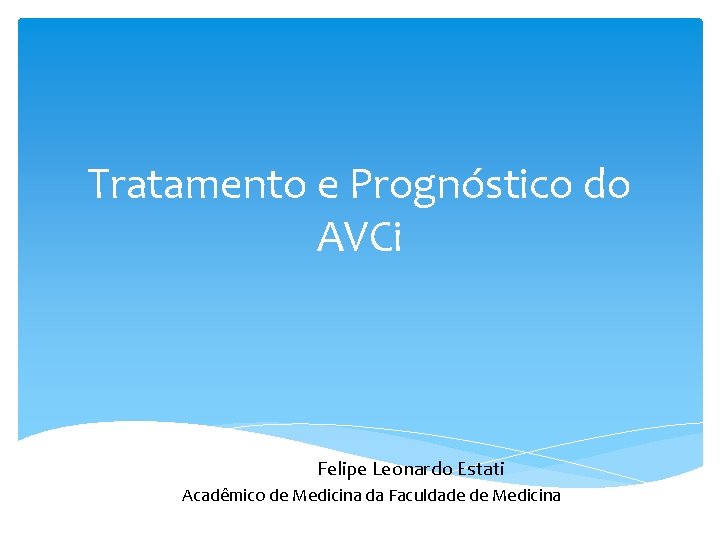 Tratamento e Prognóstico do AVCi

Felipe Leonardo Estati
Acadêmico de Medicina da Faculdade de Medicina